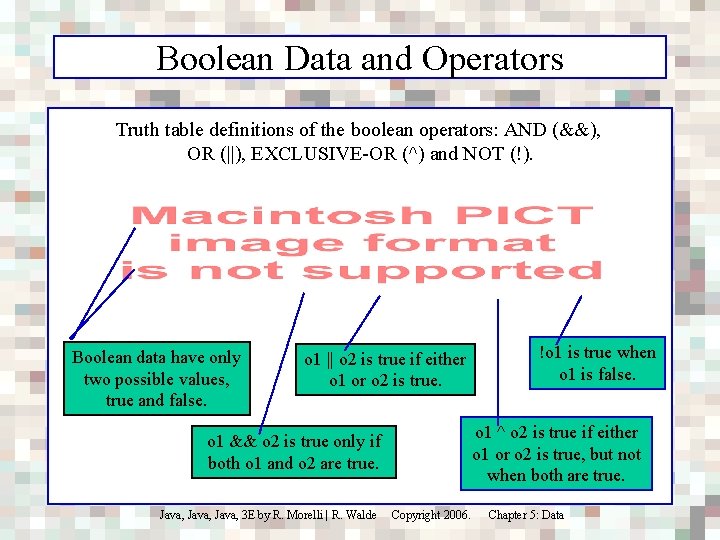 Boolean Data and Operators

Truth table definitions of the boolean operators: AND (&&), OR (||), EXCLUSIVE-OR (^) and NOT (!).

Macintosh PICT image format is not supported

Boolean data have only two possible values, true and false.

o1 || o2 is true if either o1 or o2 is true.

!o1 is true when o1 is false.

o1 && o2 is true only if both o1 and o2 are true.

o1 ^ o2 is true if either o1 or o2 is true, but not when both are true.

Java, Java, Java, 3E by R. Morelli | R. Walde Copyright 2006. Chapter 5: Data